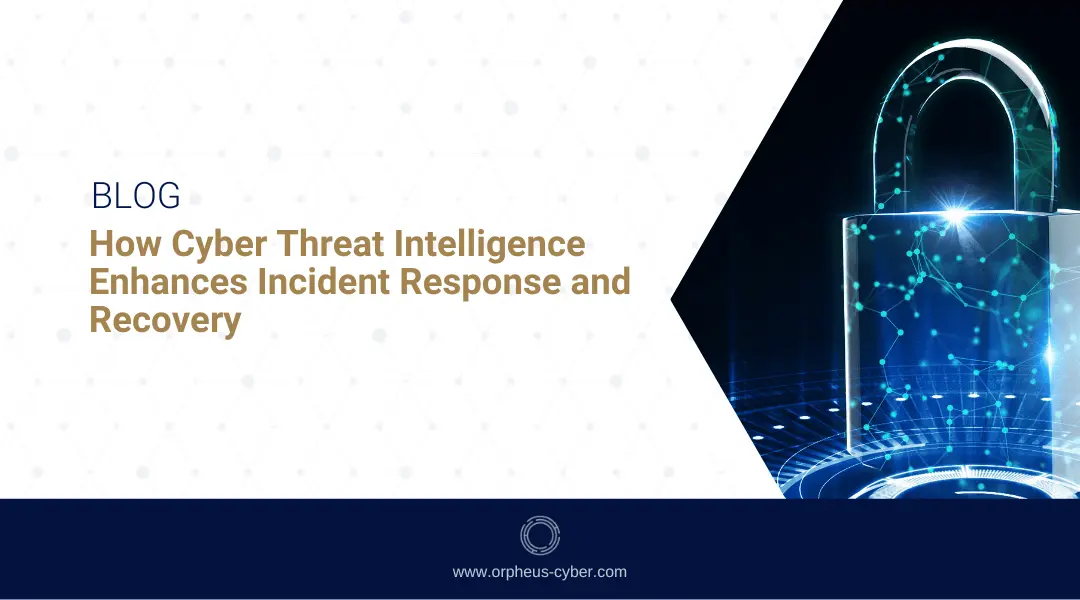 BLOG

How Cyber Threat Intelligence Enhances Incident Response and Recovery

www.orpheus-cyber.com